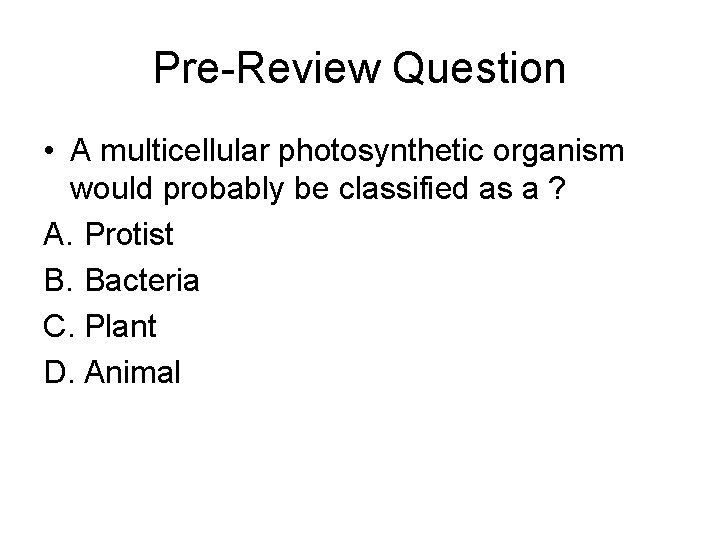 Pre-Review Question

• A multicellular photosynthetic organism would probably be classified as a ?

A. Protist

B. Bacteria

C. Plant

D. Animal